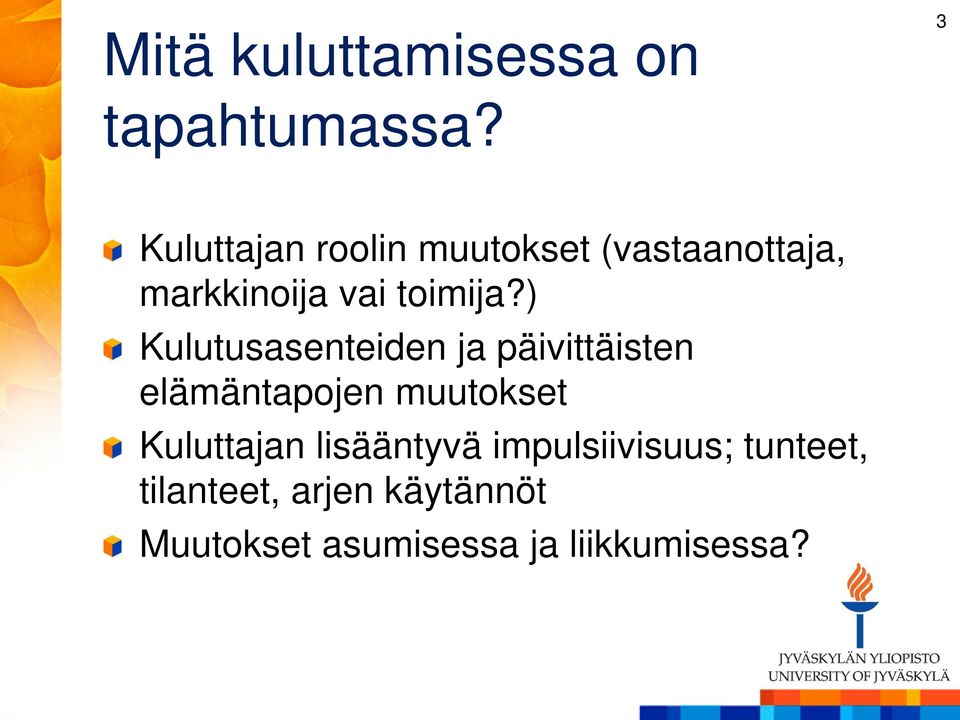 3

Mitä kuluttamisessa on tapahtumassa?

Kuluttajan roolin muutokset (vastaanottaja, markkinoija vai toimija?)

Kulutusasenteiden ja päivittäisten elämäntapojen muutokset

Kuluttajan lisääntyvä impulsiivisuus; tunteet, tilanteet, arjen käytännöt

Muutokset asumisessa ja liikkumisessa?

JYVÄSKYLÄN YLIOPISTO
UNIVERSITY OF JYVÄSKYLÄ